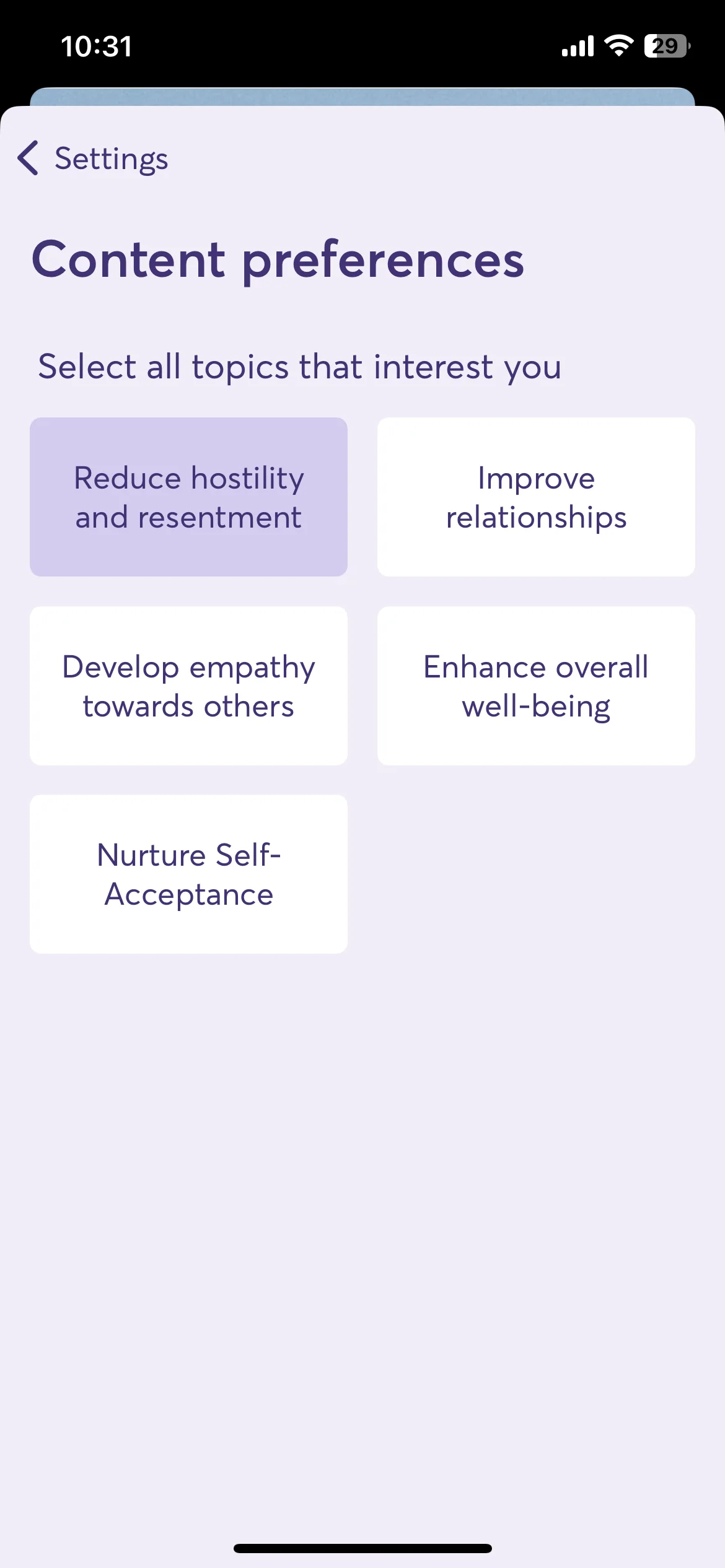 10:31

29

Settings

Content preferences

Select all topics that interest you

Reduce hostility and resentment

Improve relationships

Develop empathy towards others

Enhance overall well-being

Nurture Self-Acceptance